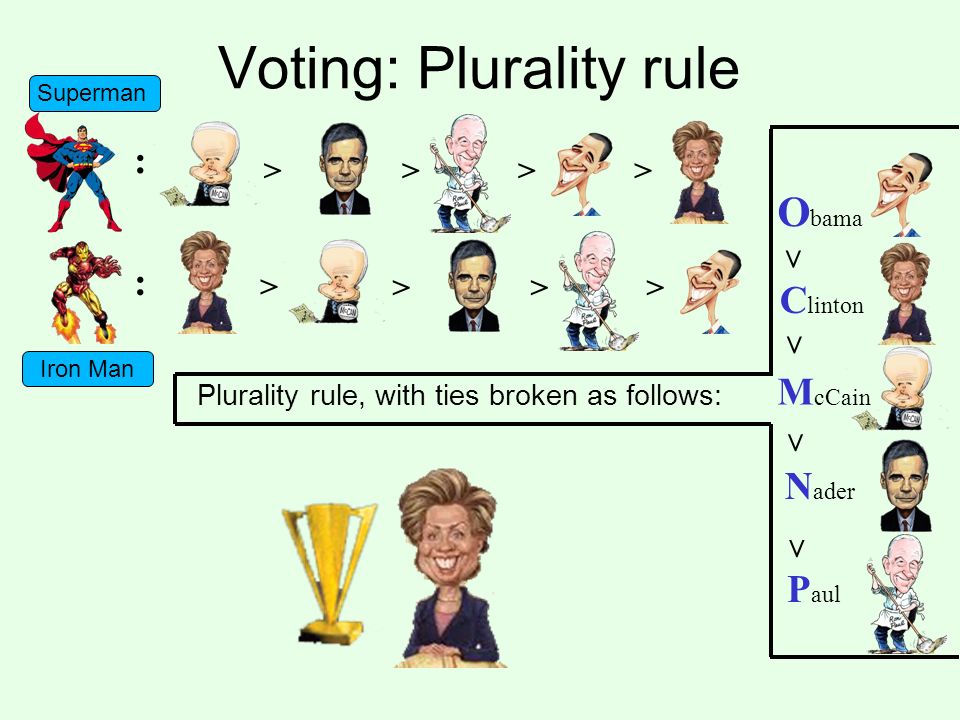 Voting: Plurality rule

Superman

: > > > >

: > > > >

Iron Man

Plurality rule, with ties broken as follows:

Obama
>
Clinton
>
McCain
>
Nader
>
Paul